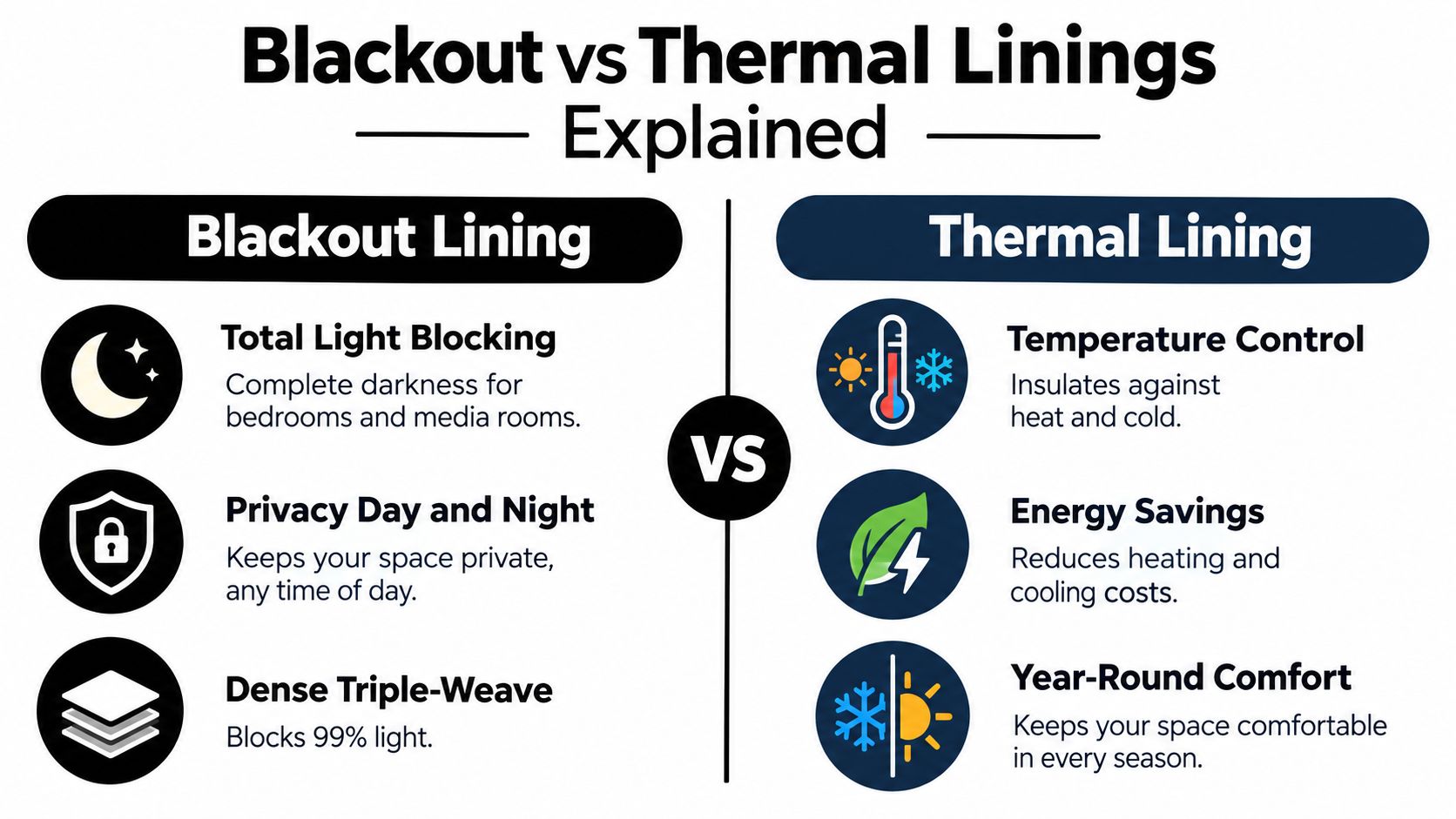 Blackout vs Thermal Linings
Explained

Blackout Lining

Total Light Blocking
Complete darkness for bedrooms and media rooms.

Privacy Day and Night
Keeps your space private, any time of day.

Dense Triple-Weave
Blocks 99% light.

VS

Thermal Lining

Temperature Control
Insulates against heat and cold.

Energy Savings
Reduces heating and cooling costs.

Year-Round Comfort
Keeps your space comfortable in every season.